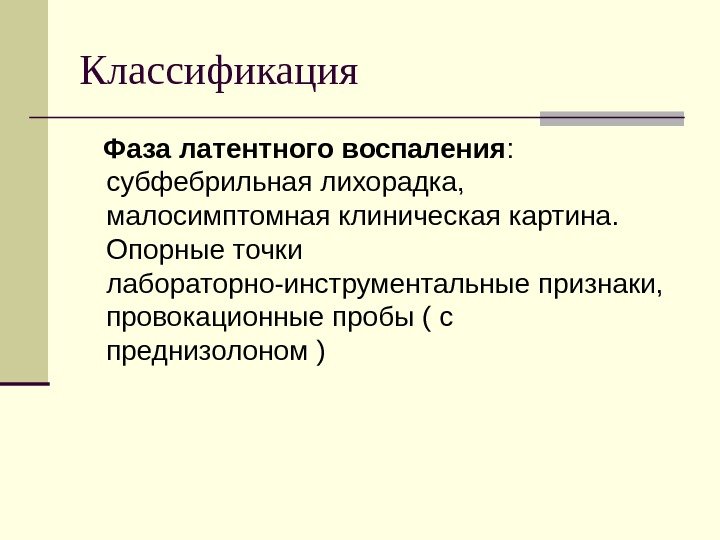 Классификация

Фаза латентного воспаления: субфебрильная лихорадка, малосимптомная клиническая картина. Опорные точки лабораторно-инструментальные признаки, провокационные пробы ( с преднизолоном )